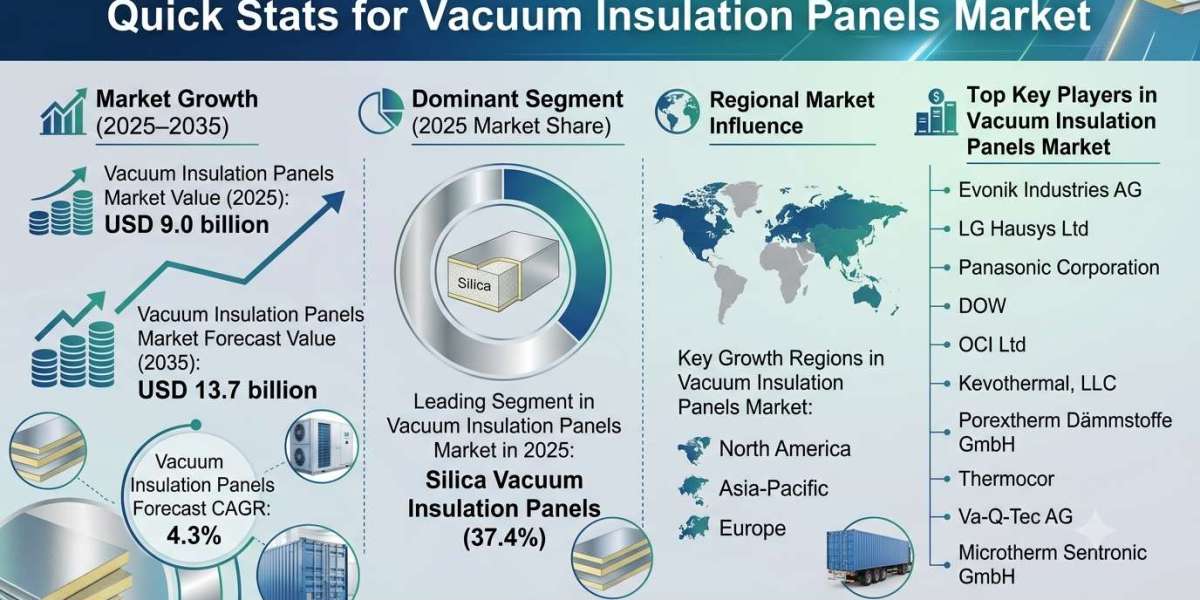 Quick Stats for Vacuum Insulation Panels Market

Market Growth (2025–2035)

Vacuum Insulation Panels Market Value (2025): USD 9.0 billion

Vacuum Insulation Panels Market Forecast Value (2035): USD 13.7 billion

Vacuum Insulation Panels Forecast CAGR: 4.3%

Dominant Segment (2025 Market Share)

Silica

Leading Segment in Vacuum Insulation Panels Market in 2025: Silica Vacuum Insulation Panels (37.4%)

Regional Market Influence

Key Growth Regions in Vacuum Insulation Panels Market:

North America

Asia-Pacific

Europe

Top Key Players in Vacuum Insulation Panels Market

Evonik Industries AG

LG Hausys Ltd

Panasonic Corporation

DOW

OCI Ltd

Kevothermal, LLC

Porextherm Dämmstoffe GmbH

Thermocor

Va-Q-Tec AG

Microtherm Sentronic GmbH